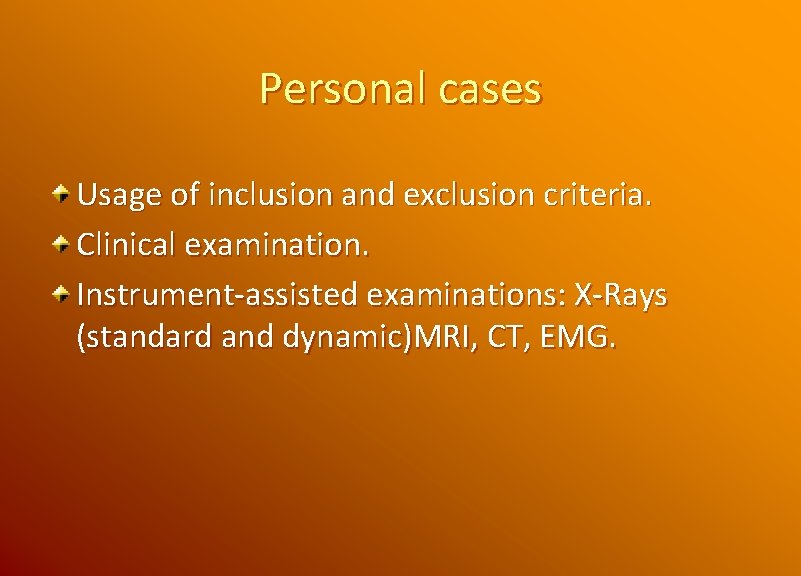 Personal cases

Usage of inclusion and exclusion criteria.

Clinical examination.

Instrument-assisted examinations: X-Rays (standard and dynamic)MRI, CT, EMG.